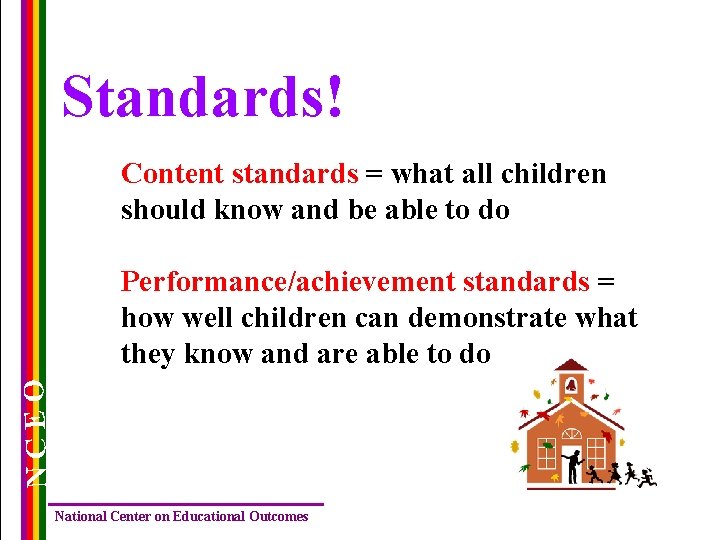 Standards!

Content standards = what all children should know and be able to do

Performance/achievement standards = how well children can demonstrate what they know and are able to do

NCEO

National Center on Educational Outcomes